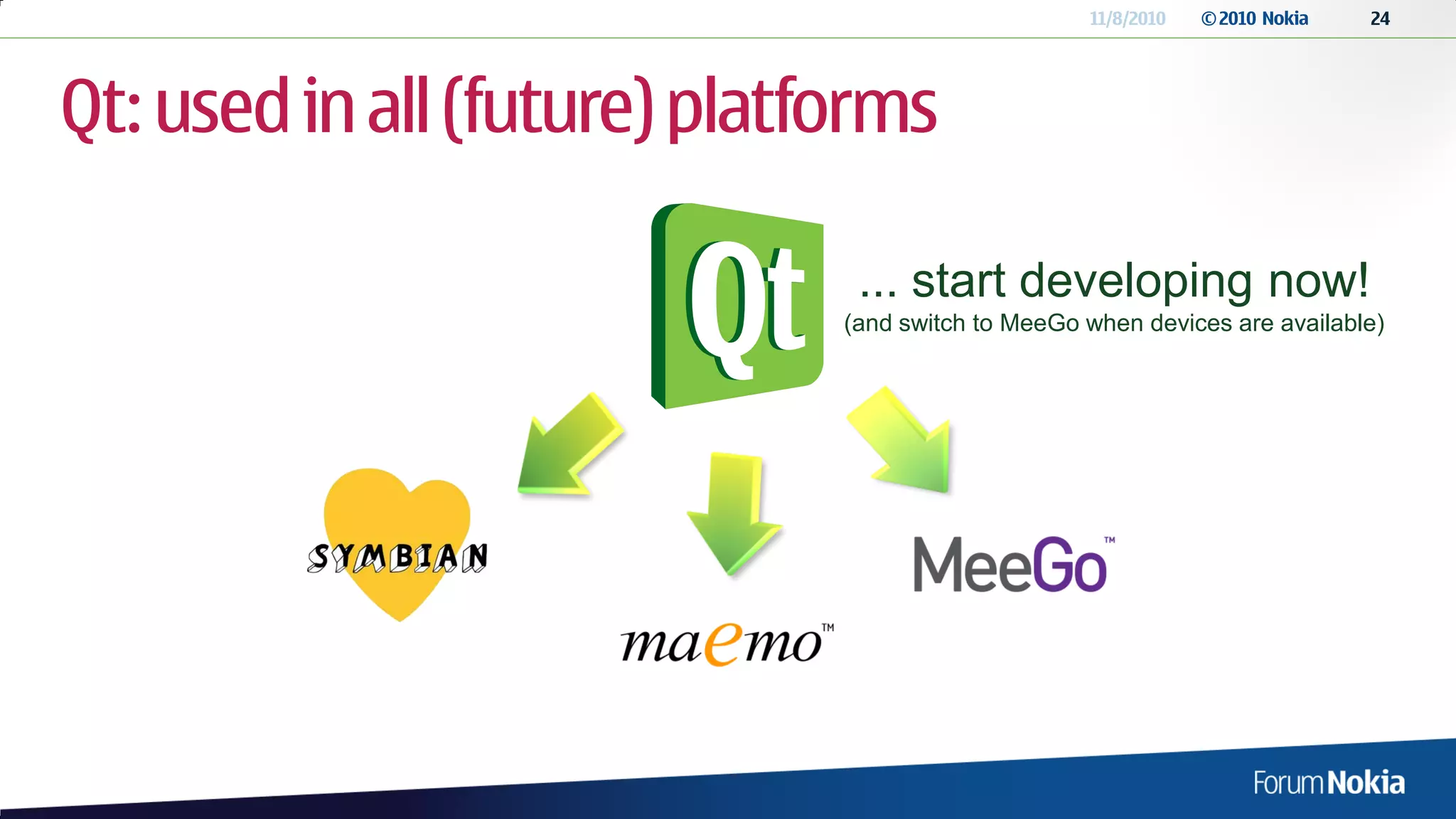 11/8/2010 © 2010 Nokia 24

Qt: used in all (future) platforms

Qt

... start developing now!
(and switch to MeeGo when devices are available)

SYMBIAN

maemo™

MeeGo™

Forum Nokia